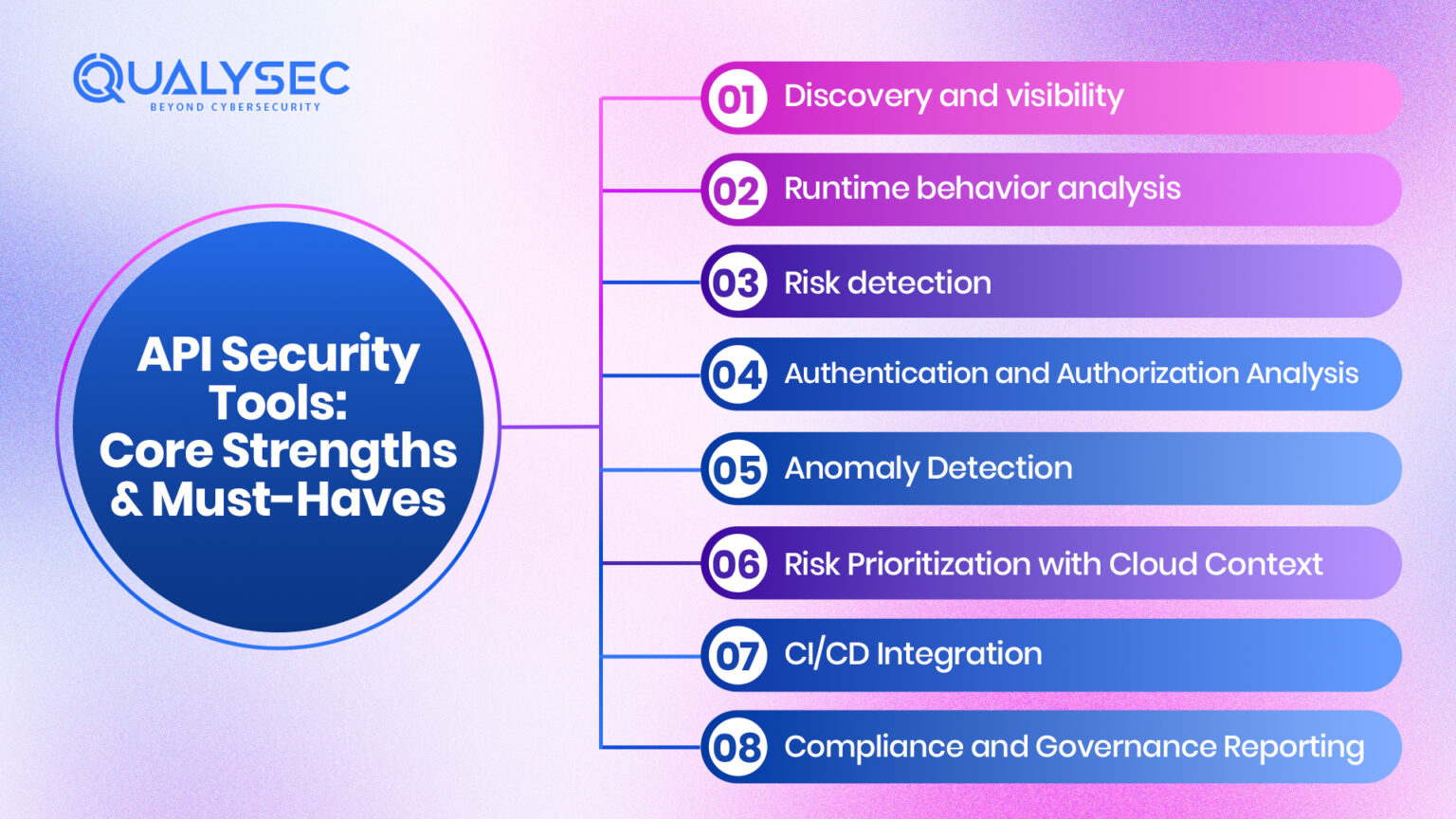 QUALYSEC
BEYOND CYBERSECURITY

API Security Tools: Core Strengths & Must-Haves

01 Discovery and visibility

02 Runtime behavior analysis

03 Risk detection

04 Authentication and Authorization Analysis

05 Anomaly Detection

06 Risk Prioritization with Cloud Context

07 CI/CD Integration

08 Compliance and Governance Reporting